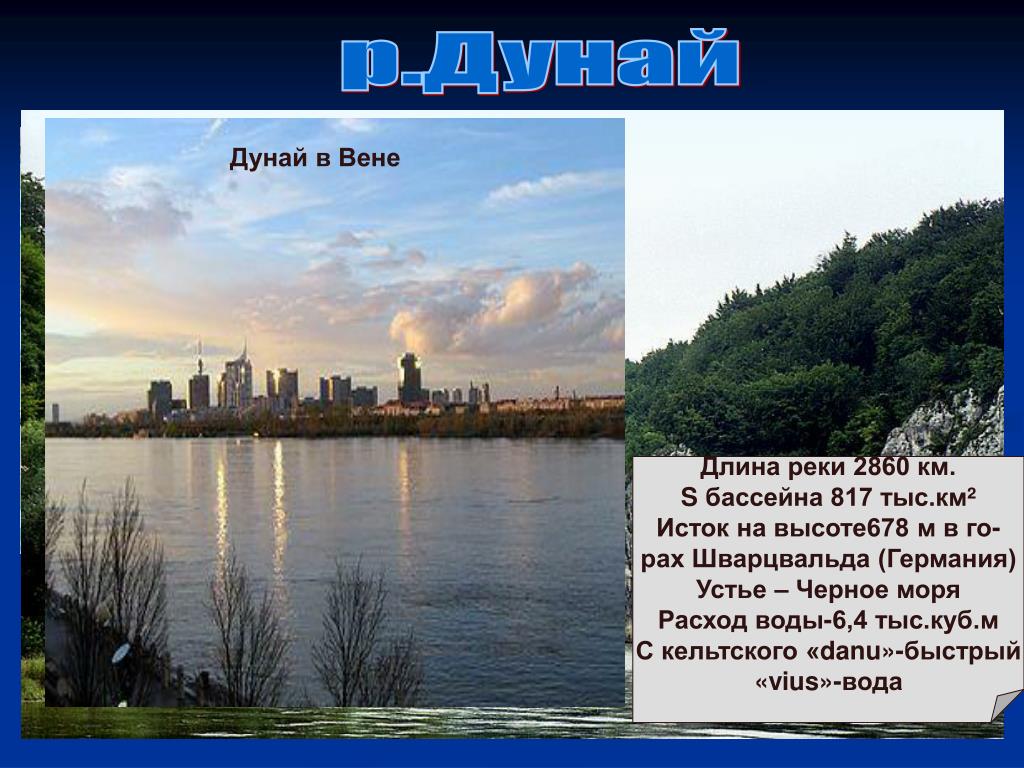 р.Дунай

Дунай в Вене

Длина реки 2860 км.
S бассейна 817 тыс.км²
Исток на высоте678 м в горах Шварцвальда (Германия)
Устье – Черное моря
Расход воды-6,4 тыс.куб.м
С кельтского «danu»-быстрый «vius»-вода